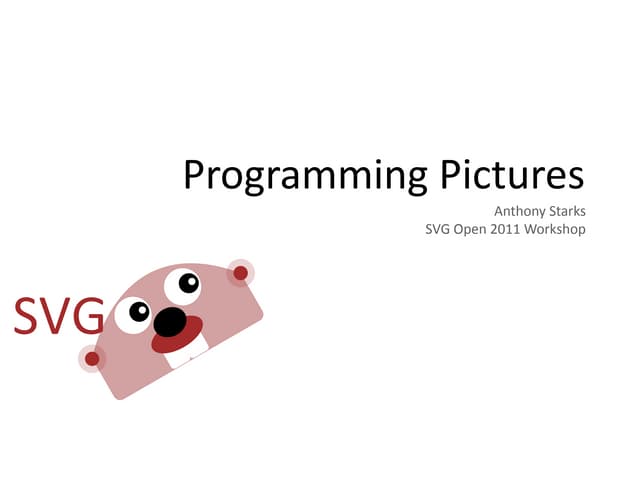 Programming Pictures

Anthony Starks
SVG Open 2011 Workshop

SVG